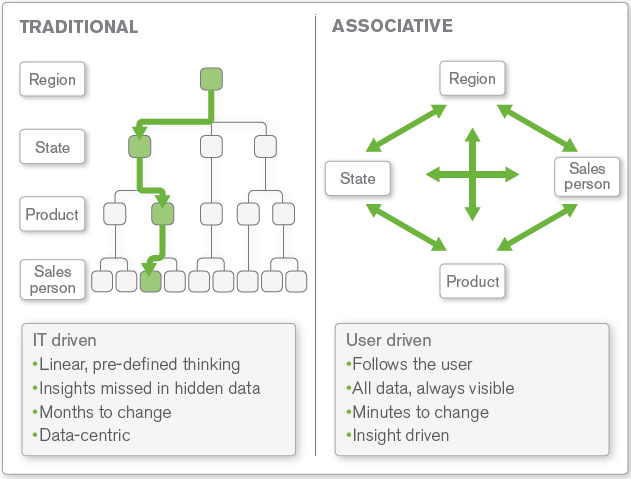 TRADITIONAL

Region

State

Product

Sales person

IT driven
•Linear, pre-defined thinking
•Insights missed in hidden data
•Months to change
•Data-centric

ASSOCIATIVE

Region

State

Sales person

Product

User driven
•Follows the user
•All data, always visible
•Minutes to change
•Insight driven